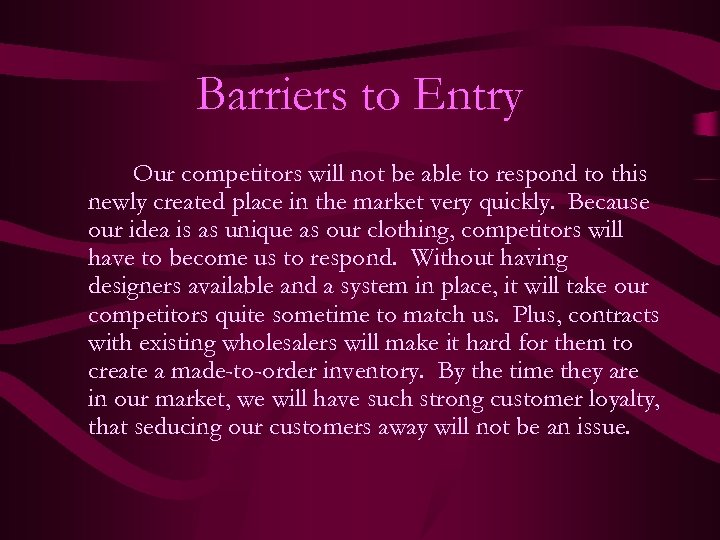 Barriers to Entry

Our competitors will not be able to respond to this newly created place in the market very quickly. Because our idea is as unique as our clothing, competitors will have to become us to respond. Without having designers available and a system in place, it will take our competitors quite sometime to match us. Plus, contracts with existing wholesalers will make it hard for them to create a made-to-order inventory. By the time they are in our market, we will have such strong customer loyalty, that seducing our customers away will not be an issue.